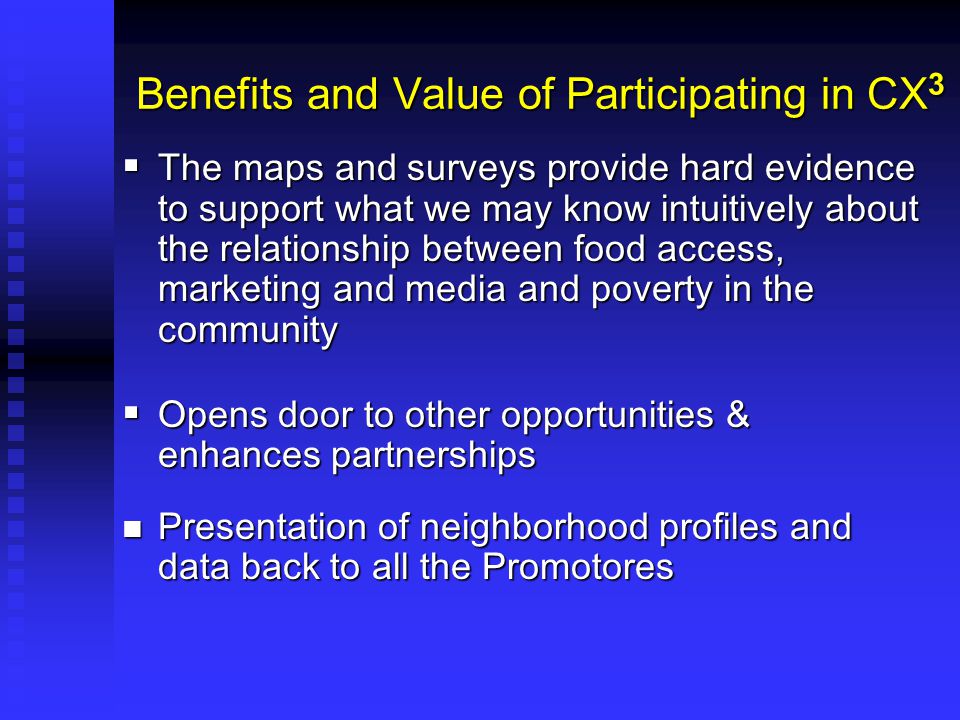 Benefits and Value of Participating in $CX^3$

▪ The maps and surveys provide hard evidence to support what we may know intuitively about the relationship between food access, marketing and media and poverty in the community

▪ Opens door to other opportunities & enhances partnerships

▪ Presentation of neighborhood profiles and data back to all the Promotores